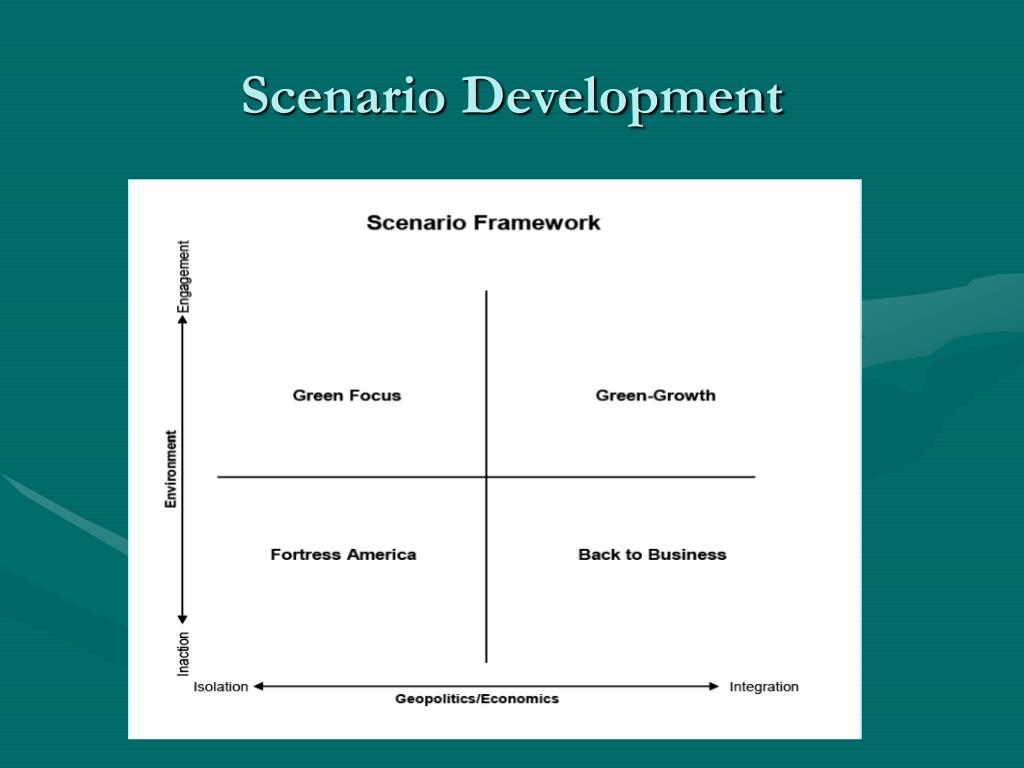 Scenario Development

Scenario Framework

Engagement

Environment

Inaction

Green Focus

Green-Growth

Fortress America

Back to Business

Isolation

Geopolitics/Economics

Integration